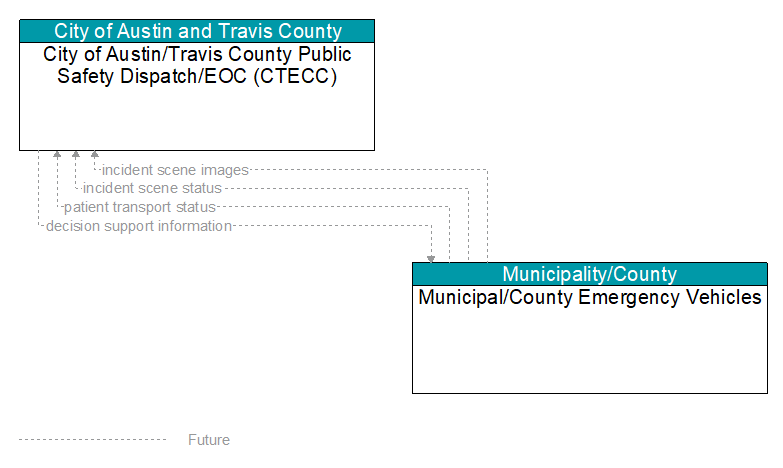 City of Austin and Travis County
City of Austin/Travis County Public Safety Dispatch/EOC (CTECC)

incident scene images
incident scene status
patient transport status
decision support information

Municipality/County
Municipal/County Emergency Vehicles

Future